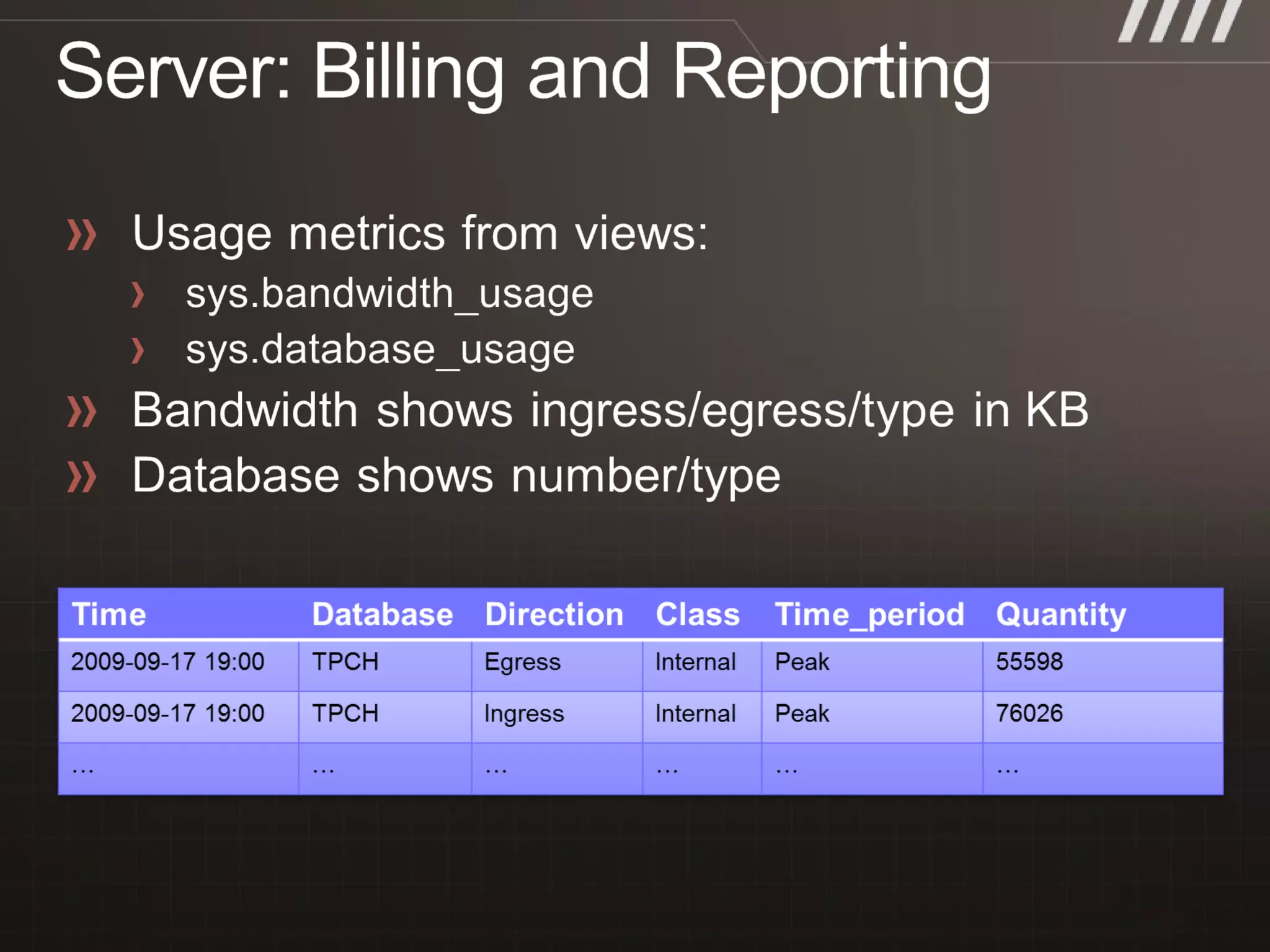 Server: Billing and Reporting

» Usage metrics from views:
› sys.bandwidth_usage
› sys.database_usage
» Bandwidth shows ingress/egress/type in KB
» Database shows number/type

| Time | Database | Direction | Class | Time_period | Quantity |
|---|---|---|---|---|---|
| 2009-09-17 19:00 | TPCH | Egress | Internal | Peak | 55598 |
| 2009-09-17 19:00 | TPCH | Ingress | Internal | Peak | 76026 |
| … | … | … | … | … | … |